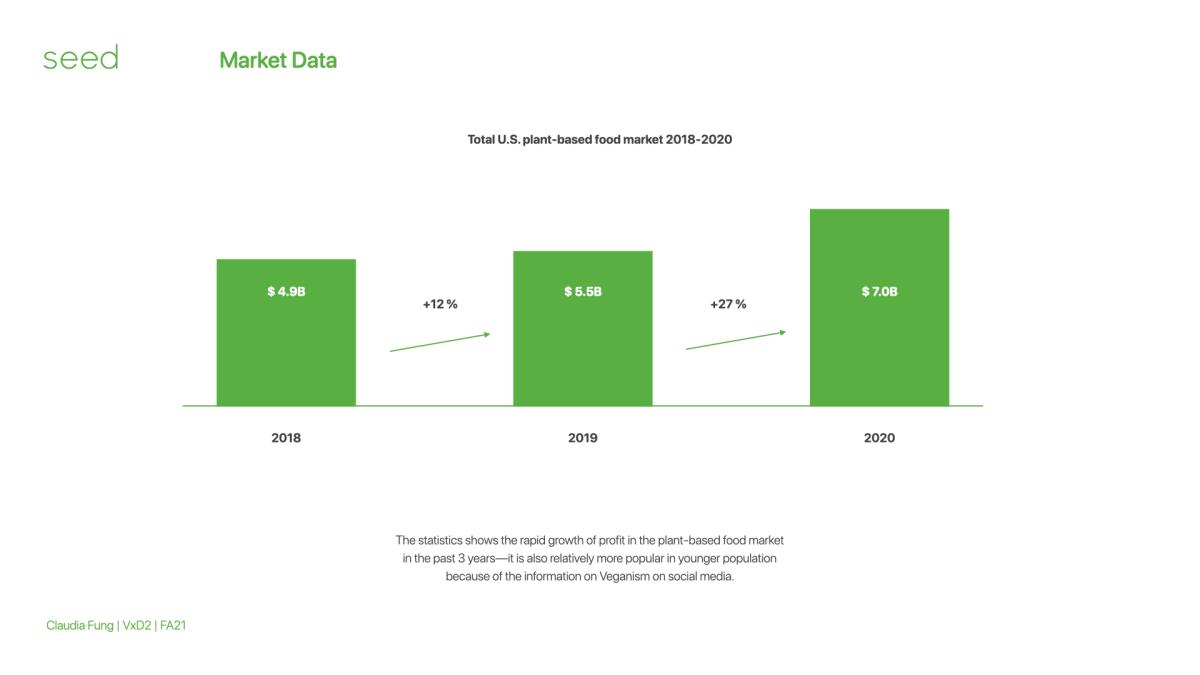 seed

Market Data

Total U.S. plant-based food market 2018-2020

$ 4.9B

+12 %

$ 5.5B

+27 %

$ 7.0B

2018

2019

2020

The statistics shows the rapid growth of profit in the plant-based food market in the past 3 years—it is also relatively more popular in younger population because of the information on Veganism on social media.

Claudia Fung | VxD2 | FA21